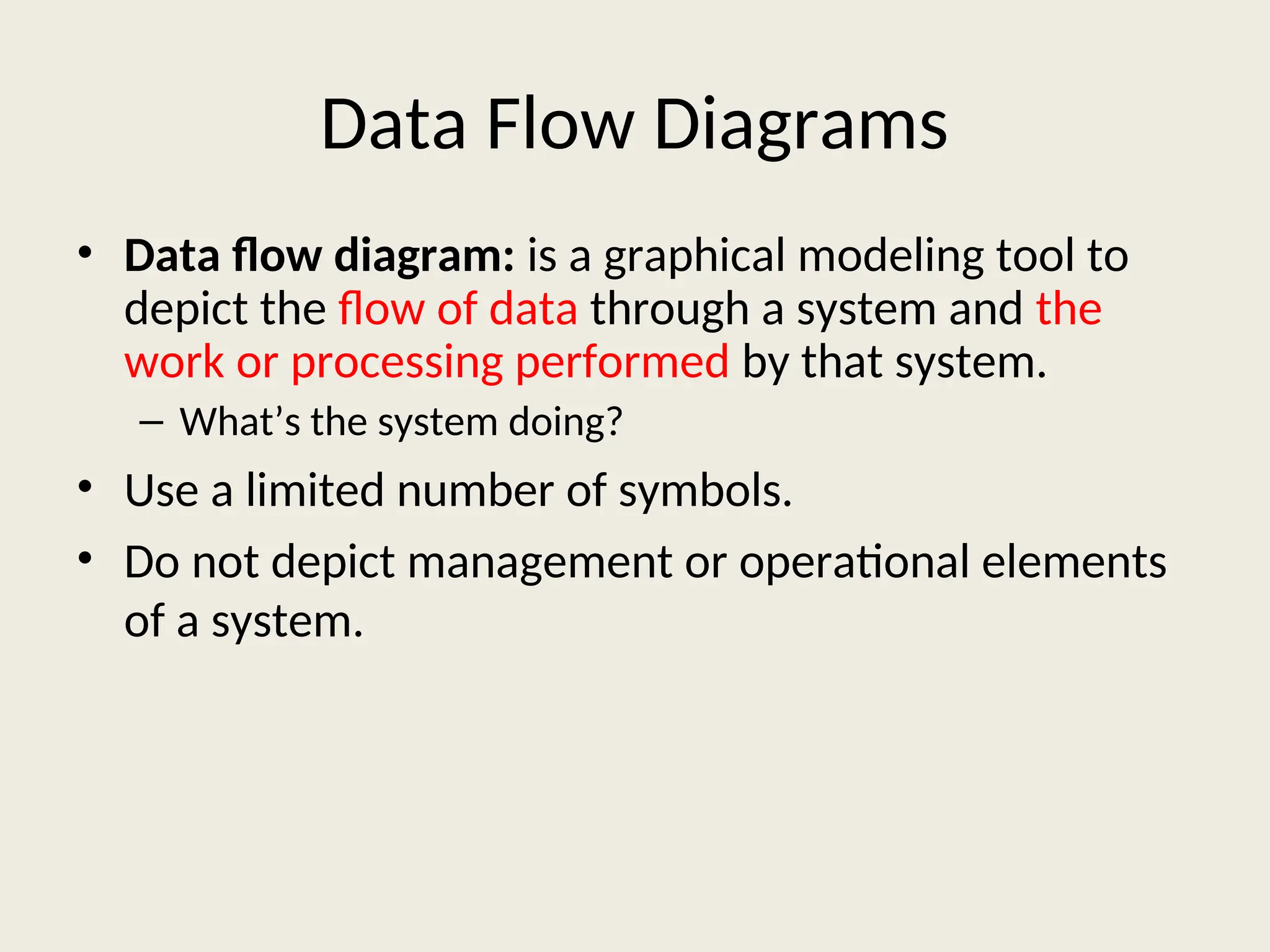 Data Flow Diagrams

• Data flow diagram: is a graphical modeling tool to depict the flow of data through a system and the work or processing performed by that system.

– What’s the system doing?

• Use a limited number of symbols.

• Do not depict management or operational elements of a system.